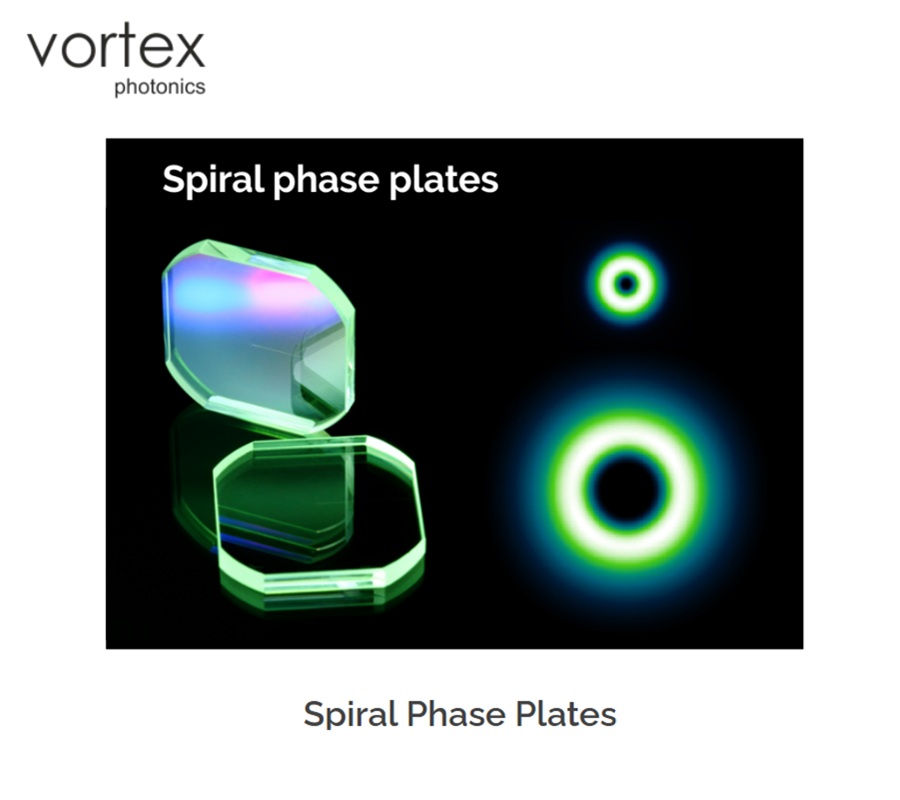 vortex
photonics

Spiral phase plates

Spiral Phase Plates